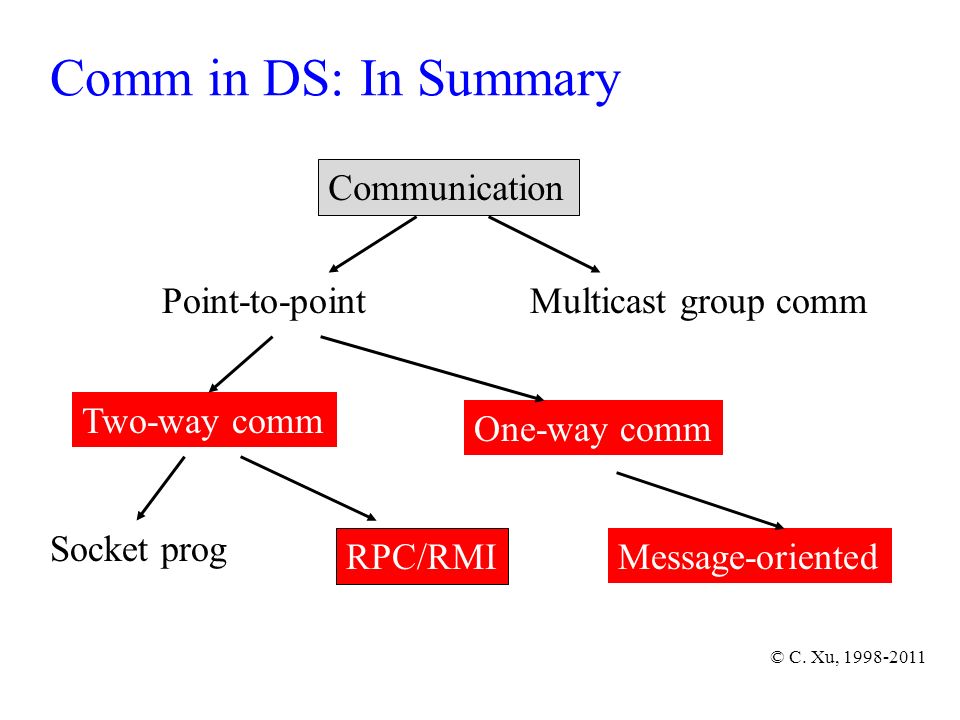 Comm in DS: In Summary

Communication

Point-to-point

Multicast group comm

Two-way comm

One-way comm

Socket prog

RPC/RMI

Message-oriented

© C. Xu, 1998-2011